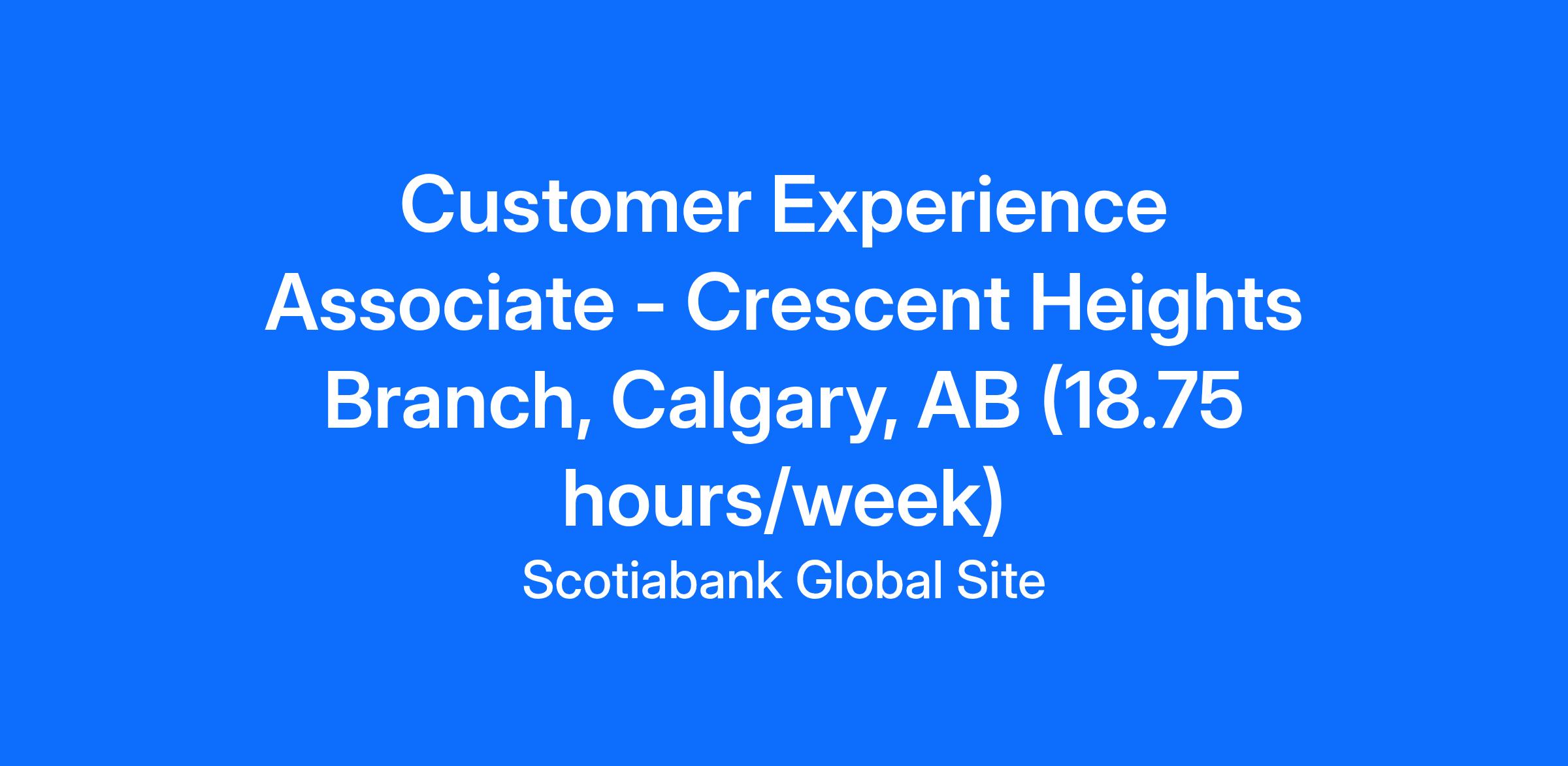 Customer Experience Associate - Crescent Heights Branch, Calgary, AB (18.75 hours/week)

Scotiabank Global Site